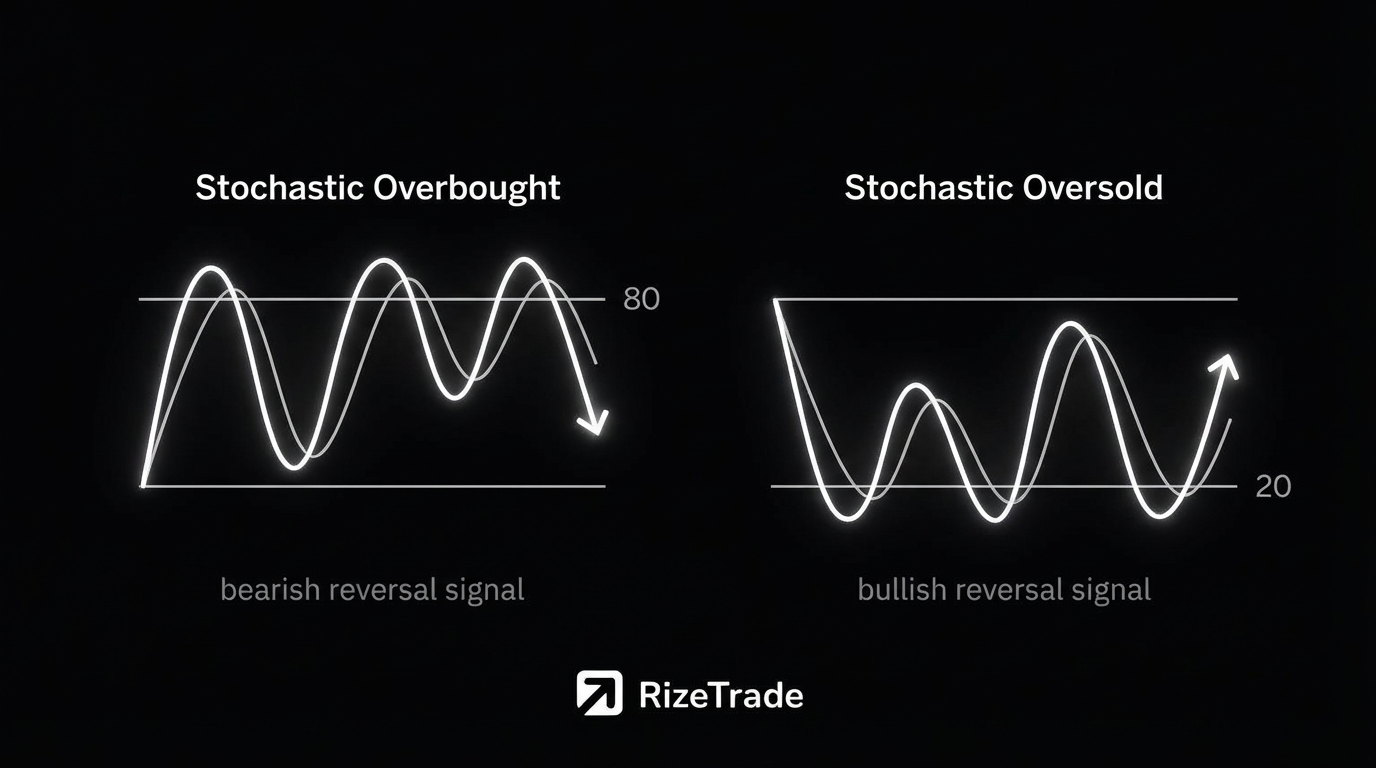 Stochastic Overbought

80

bearish reversal signal

Stochastic Oversold

20

bullish reversal signal

RizeTrade